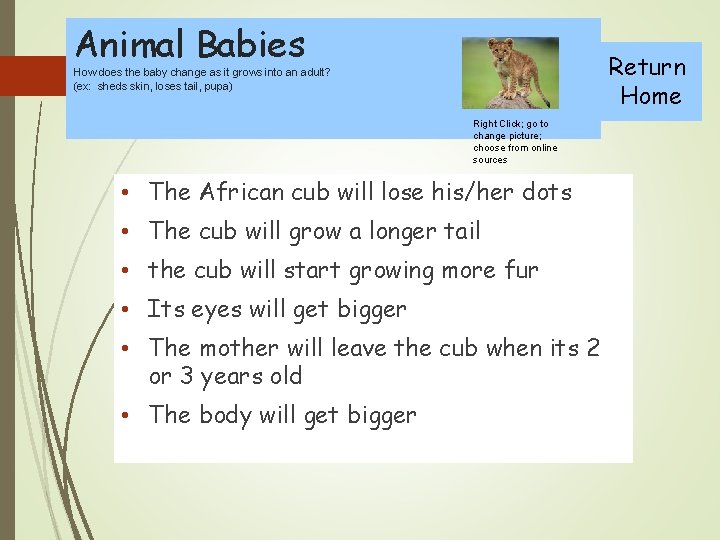 Animal Babies
How does the baby change as it grows into an adult?
(ex: sheds skin, loses tail, pupa)

Right Click; go to change picture; choose from online sources

Return Home

• The African cub will lose his/her dots
• The cub will grow a longer tail
• the cub will start growing more fur
• Its eyes will get bigger
• The mother will leave the cub when its 2 or 3 years old
• The body will get bigger